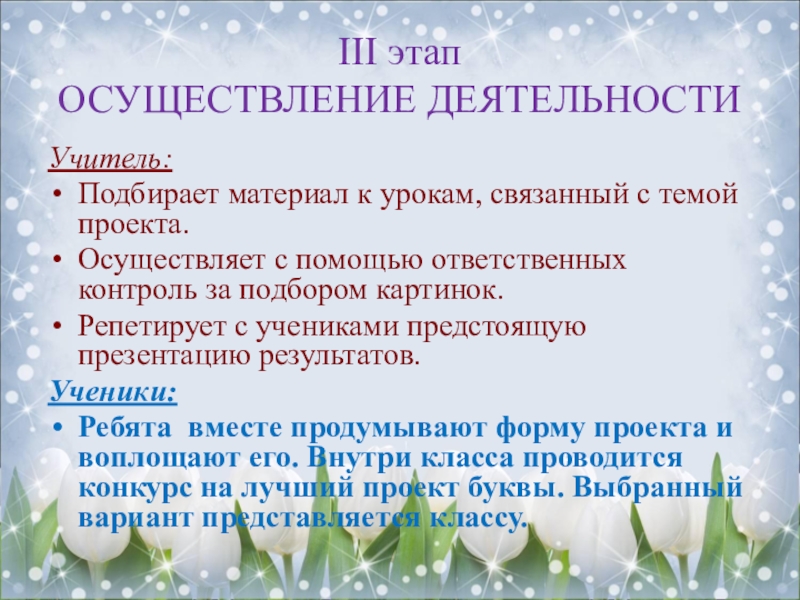 III этап
ОСУЩЕСТВЛЕНИЕ ДЕЯТЕЛЬНОСТИ

Учитель:
• Подбирает материал к урокам, связанный с темой проекта.
• Осуществляет с помощью ответственных контроль за подбором картинок.
• Репетирует с учениками предстоящую презентацию результатов.

Ученики:
• Ребята вместе продумывают форму проекта и воплощают его. Внутри класса проводится конкурс на лучший проект буквы. Выбранный вариант представляется классу.